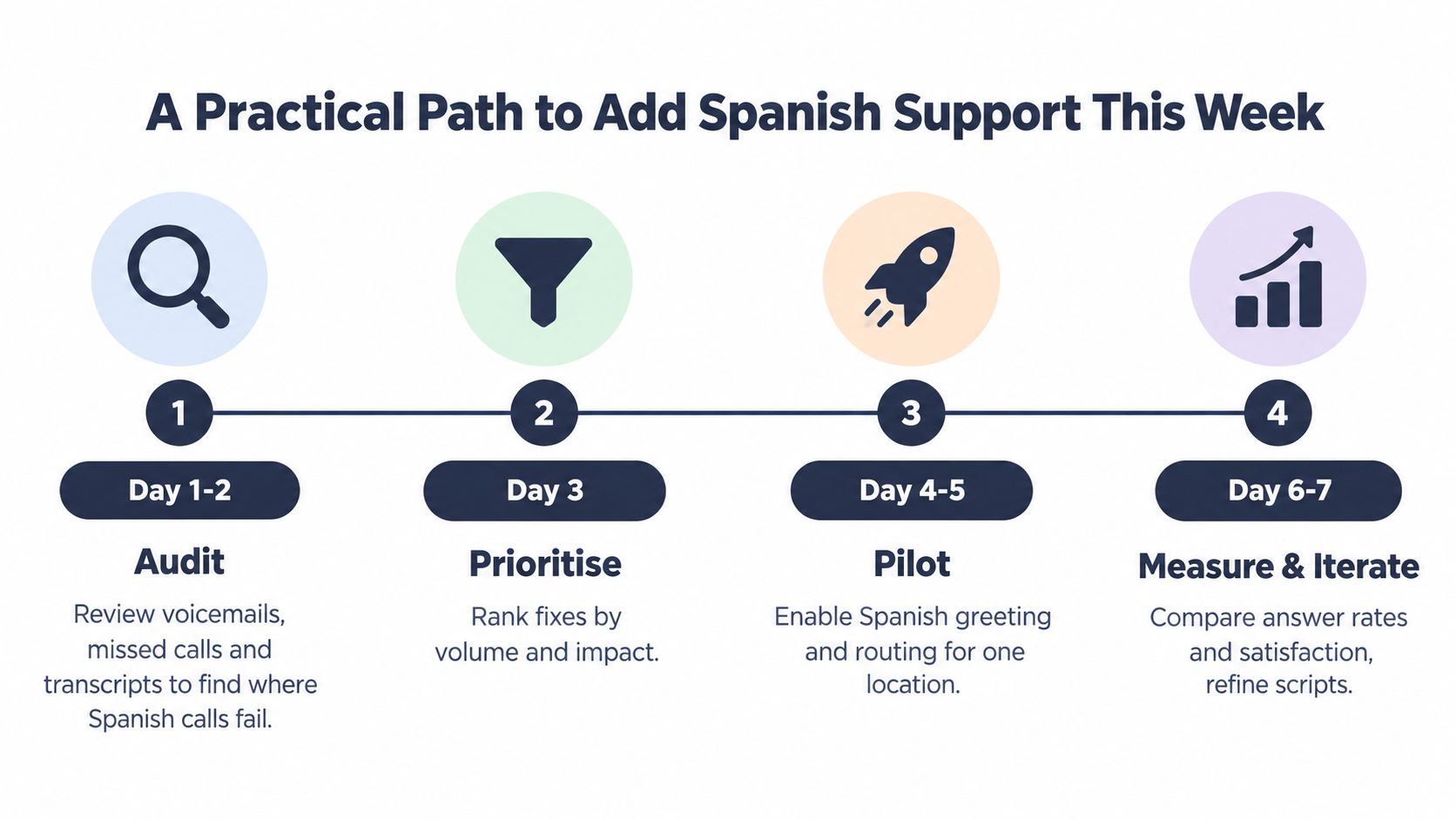 A Practical Path to Add Spanish Support This Week

1

Day 1-2

Audit

Review voicemails, missed calls and transcripts to find where Spanish calls fail.

2

Day 3

Prioritise

Rank fixes by volume and impact.

3

Day 4-5

Pilot

Enable Spanish greeting and routing for one location.

4

Day 6-7

Measure & Iterate

Compare answer rates and satisfaction, refine scripts.